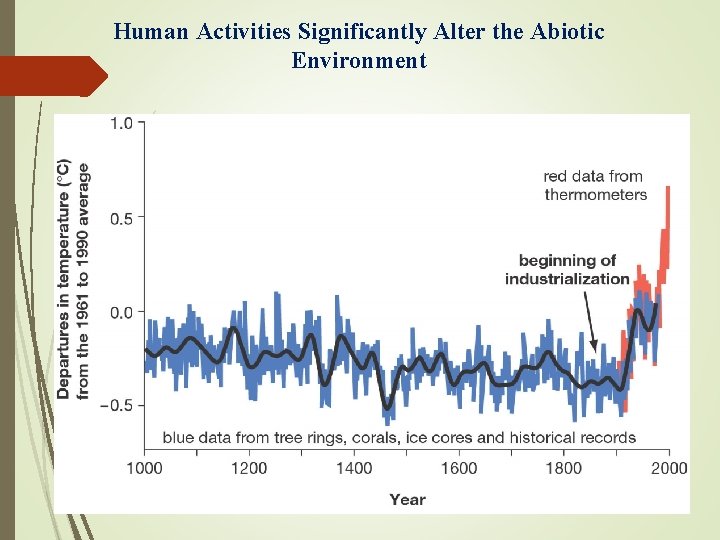 Human Activities Significantly Alter the Abiotic Environment

Departures in temperature (°C) from the 1961 to 1990 average

1.0
0.5
0.0
−0.5

red data from thermometers

beginning of industrialization

blue data from tree rings, corals, ice cores and historical records

1000
1200
1400
1600
1800
2000

Year